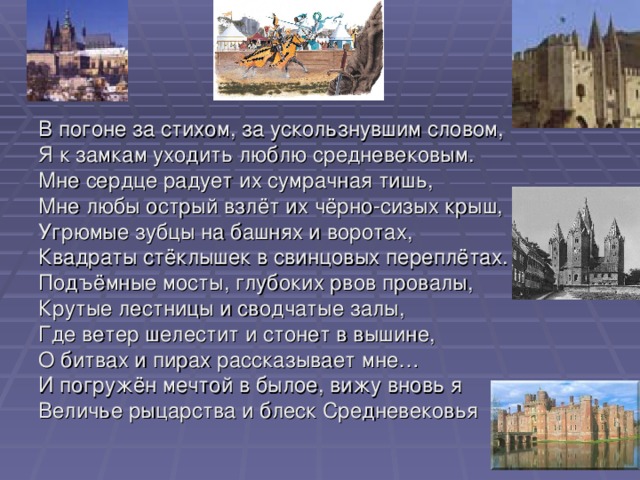 В погоне за стихом, за ускользнувшим словом,
Я к замкам уходить люблю средневековым.
Мне сердце радует их сумрачная тишь,
Мне любы острый взлёт их чёрно-сизых крыш,
Угрюмые зубцы на башнях и воротах,
Квадраты стёклышек в свинцовых переплётах.
Подъёмные мосты, глубоких рвов провалы,
Крутые лестницы и сводчатые залы,
Где ветер шелестит и стонет в вышине,
О битвах и пирах рассказывает мне…
И погружён мечтой в былое, вижу вновь я
Величье рыцарства и блеск Средневековья